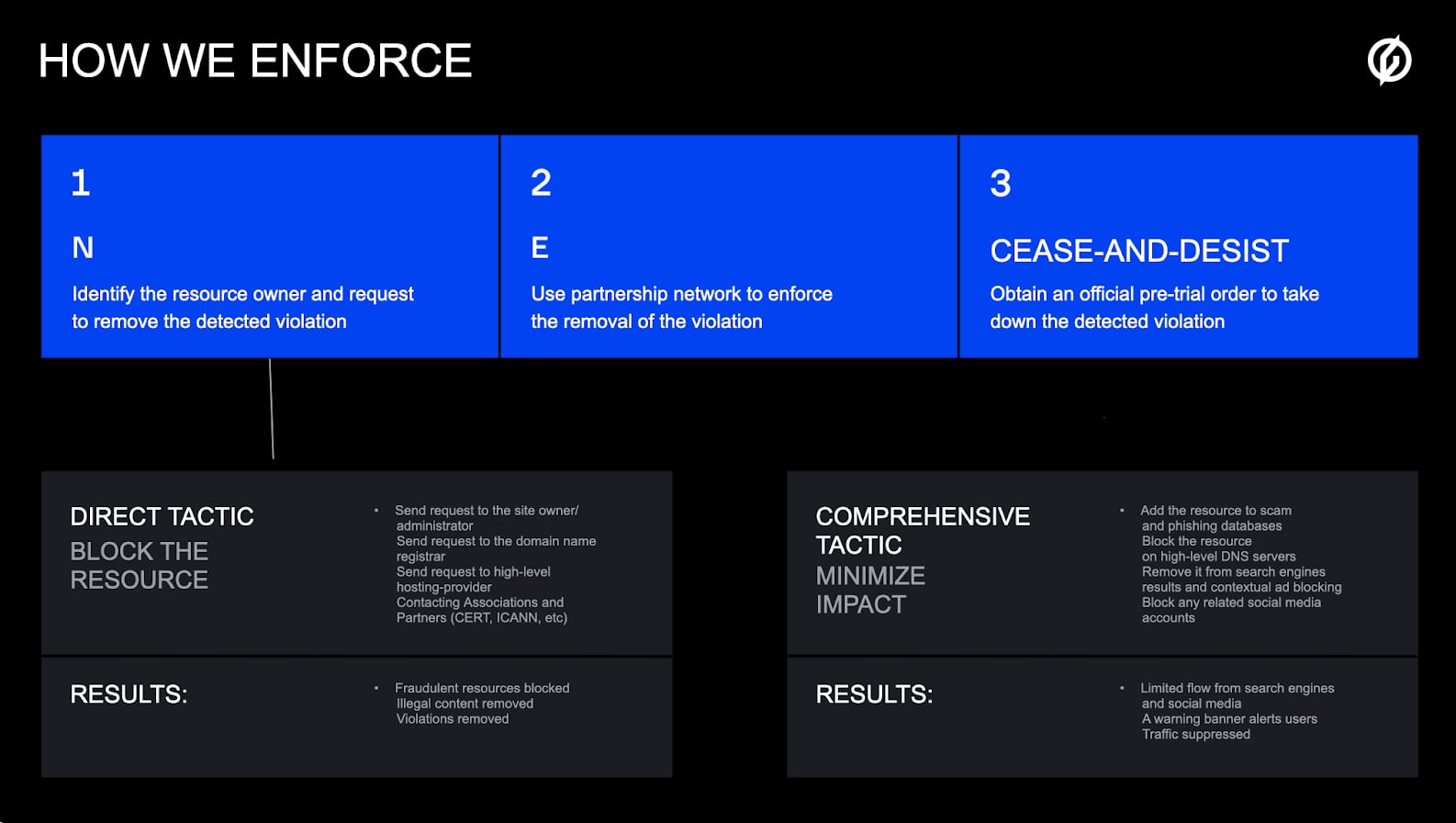 HOW WE ENFORCE

1

N

Identify the resource owner and request to remove the detected violation

2

E

Use partnership network to enforce the removal of the violation

3

CEASE-AND-DESIST

Obtain an official pre-trial order to take down the detected violation

DIRECT TACTIC
BLOCK THE RESOURCE

• Send request to the site owner/ administrator
Send request to the domain name registrar
Send request to high-level hosting-provider
Contacting Associations and Partners (CERT, ICANN, etc)

RESULTS:

• Fraudulent resources blocked
Illegal content removed
Violations removed

COMPREHENSIVE TACTIC
MINIMIZE IMPACT

• Add the resource to scam and phishing databases
Block the resource on high-level DNS servers
Remove it from search engines results and contextual ad blocking
Block any related social media accounts

RESULTS:

• Limited flow from search engines and social media
A warning banner alerts users
Traffic suppressed